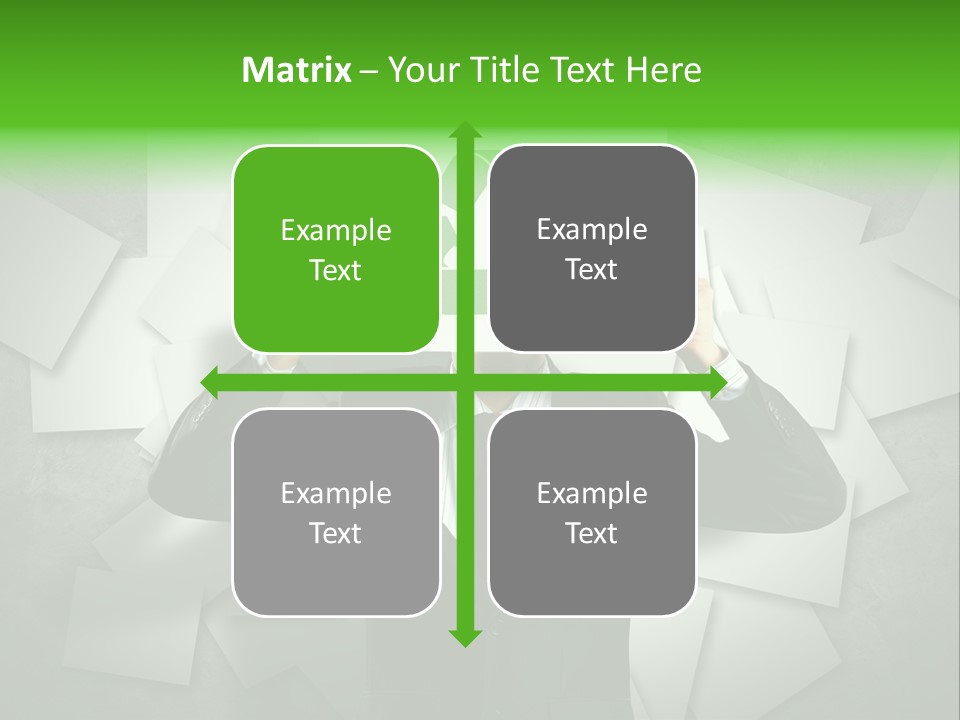 Matrix – Your Title Text Here

Example Text

Example Text

Example Text

Example Text